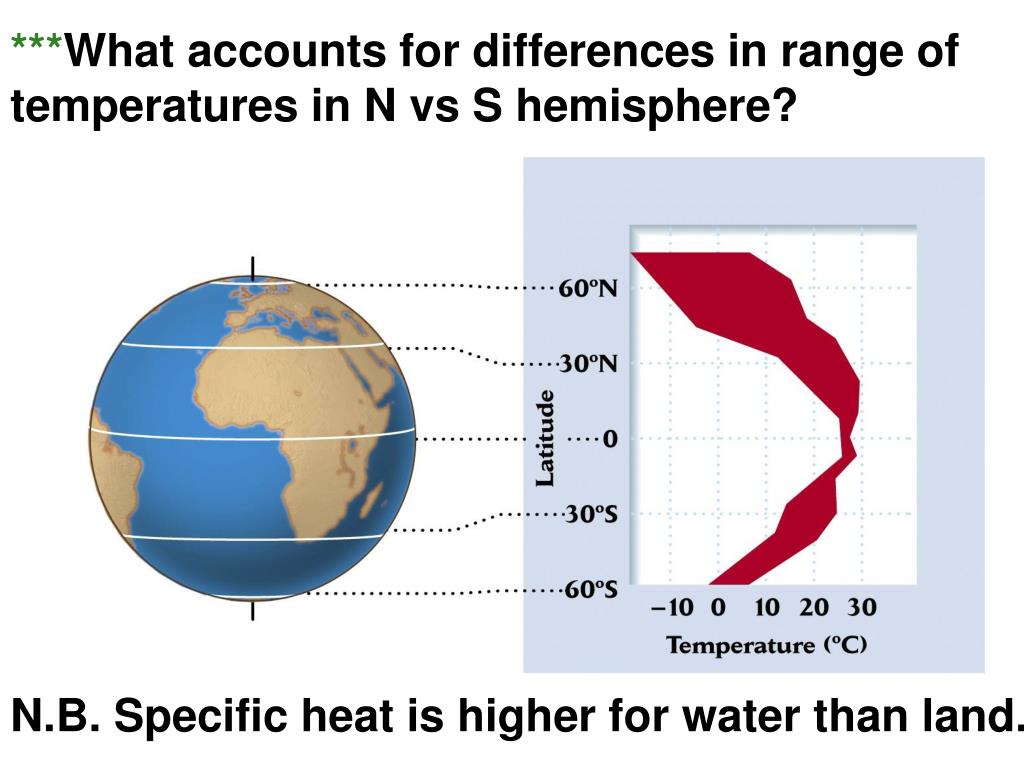 ***What accounts for differences in range of temperatures in N vs S hemisphere?

60ºN
30ºN
Latitude
0
30ºS
60ºS
−10 0 10 20 30
Temperature (ºC)

N.B. Specific heat is higher for water than land.